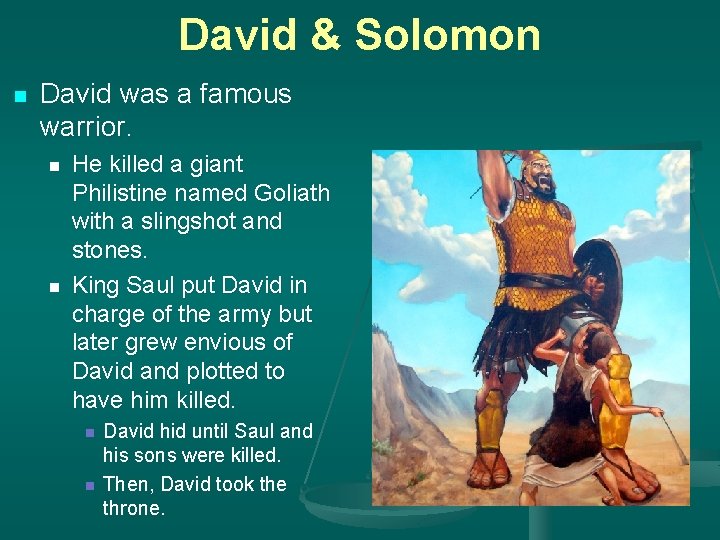 David & Solomon

David was a famous warrior.

He killed a giant Philistine named Goliath with a slingshot and stones.

King Saul put David in charge of the army but later grew envious of David and plotted to have him killed.

David hid until Saul and his sons were killed.

Then, David took the throne.